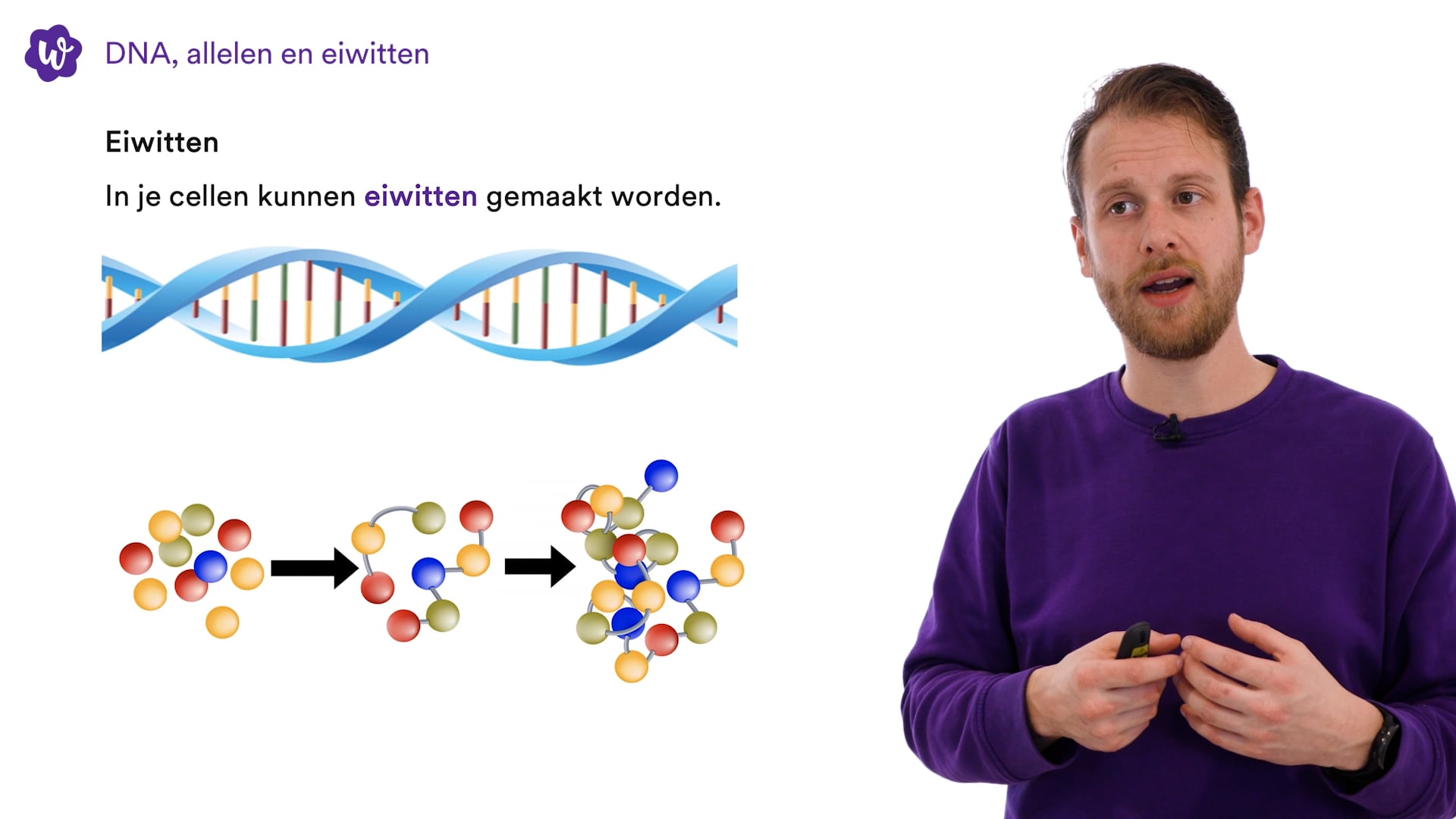 DNA, allelen en eiwitten

Eiwitten

In je cellen kunnen eiwitten gemaakt worden.